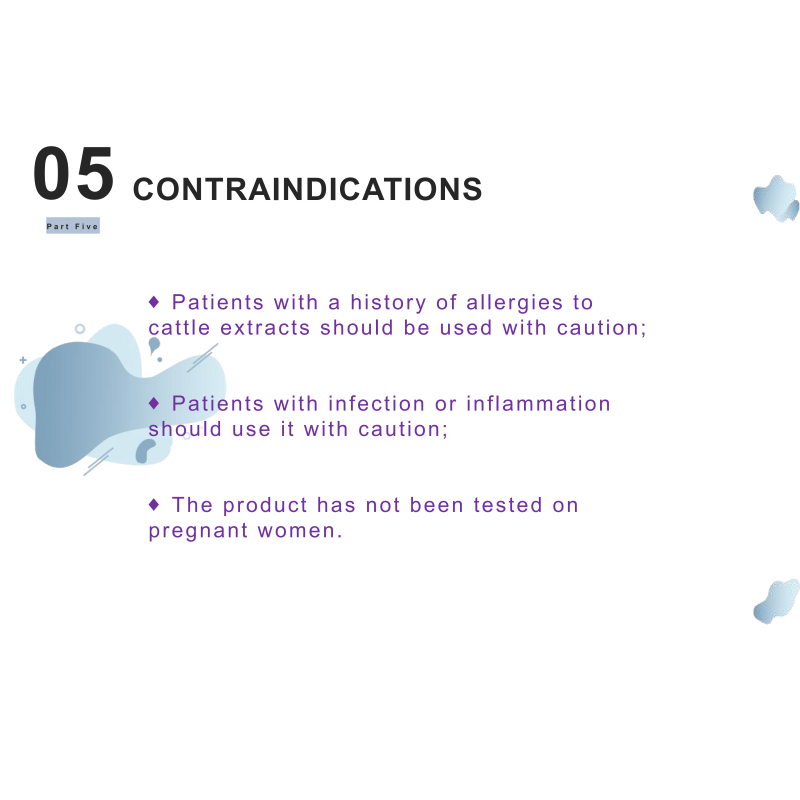 05 CONTRAINDICATIONS

Part Five

♦ Patients with a history of allergies to cattle extracts should be used with caution;

♦ Patients with infection or inflammation should use it with caution;

♦ The product has not been tested on pregnant women.